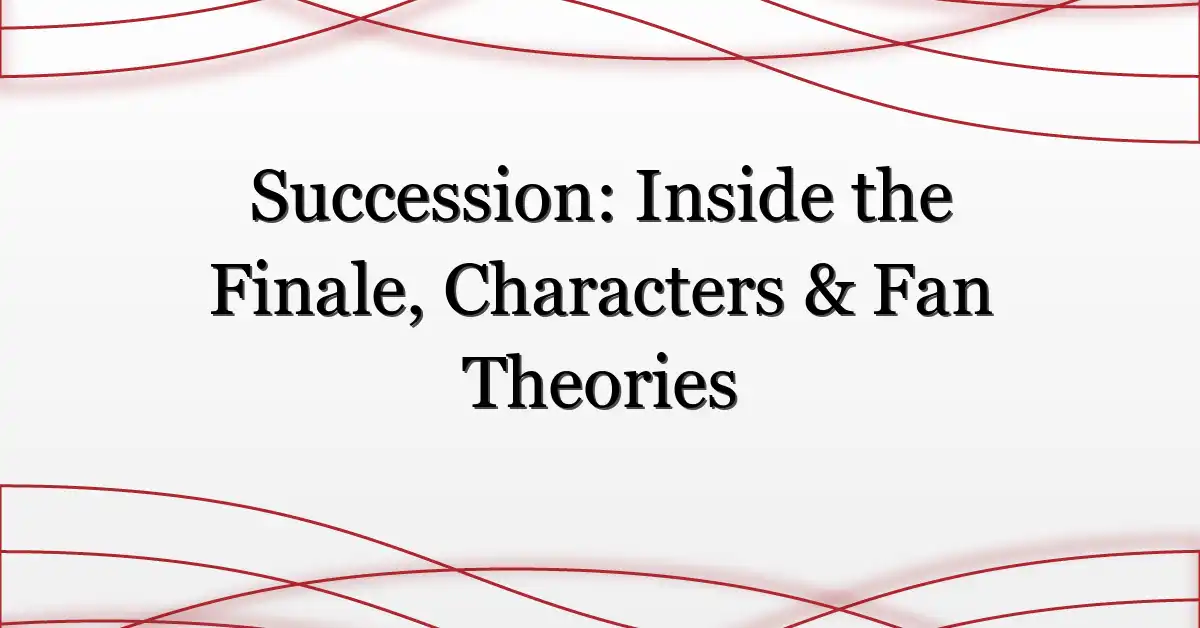 Succession: Inside the Finale, Characters & Fan Theories